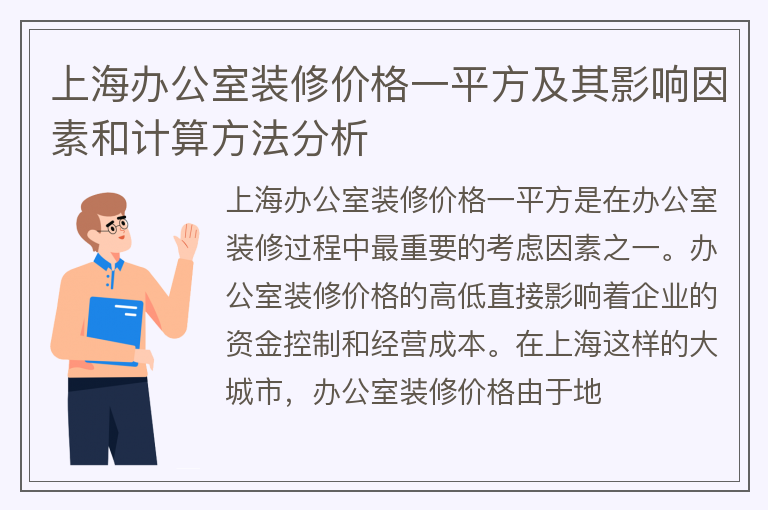 上海办公室装修价格一平方及其影响因素和计算方法分析

上海办公室装修价格一平方是在办公室装修过程中最重要的考虑因素之一。办公室装修价格的高低直接影响着企业的资金控制和经营成本。在上海这样的大城市，办公室装修价格由于地